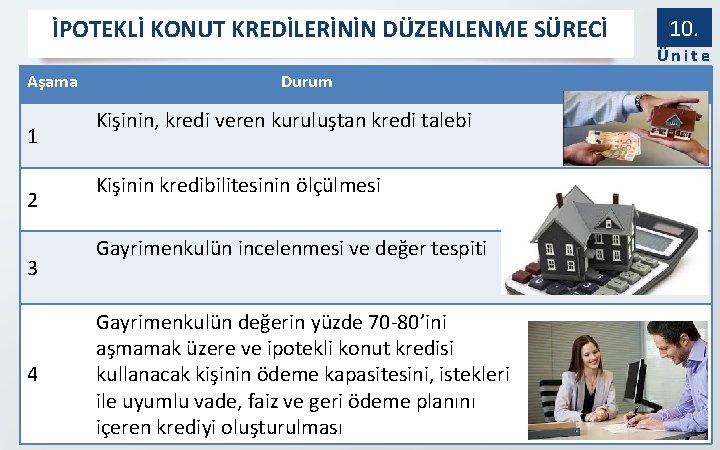 İPOTEKLİ KONUT KREDİLERİNİN DÜZENLENME SÜRECİ

10.
Ünite

| Aşama | Durum |
|---|---|
| 1 | Kişinin, kredi veren kuruluştan kredi talebi |
| 2 | Kişinin kredibilitesinin ölçülmesi |
| 3 | Gayrimenkulün incelenmesi ve değer tespiti |
| 4 | Gayrimenkulün değerin yüzde 70-80'ini aşmamak üzere ve ipotekli konut kredisi kullanacak kişinin ödeme kapasitesini, istekleri ile uyumlu vade, faiz ve geri ödeme planını içeren krediyi oluşturulması |